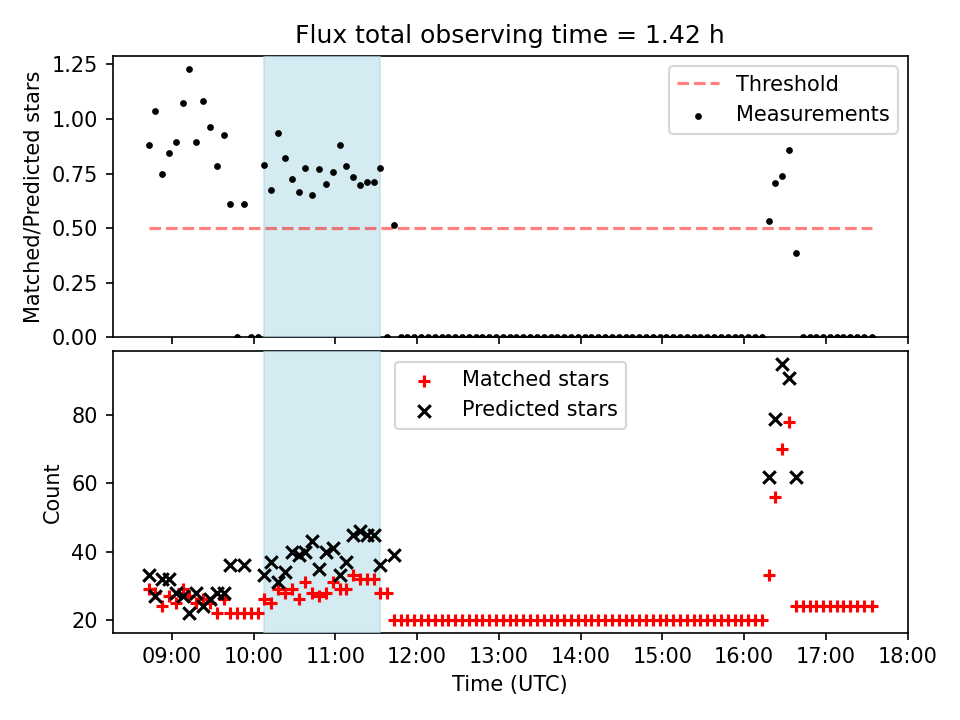 Flux total observing time = 1.42 h

Matched/Predicted stars

1.25
1.00
0.75
0.50
0.25
0.00

Threshold
Measurements

Count

80
60
40
20

Matched stars
Predicted stars

09:00 10:00 11:00 12:00 13:00 14:00 15:00 16:00 17:00 18:00

Time (UTC)